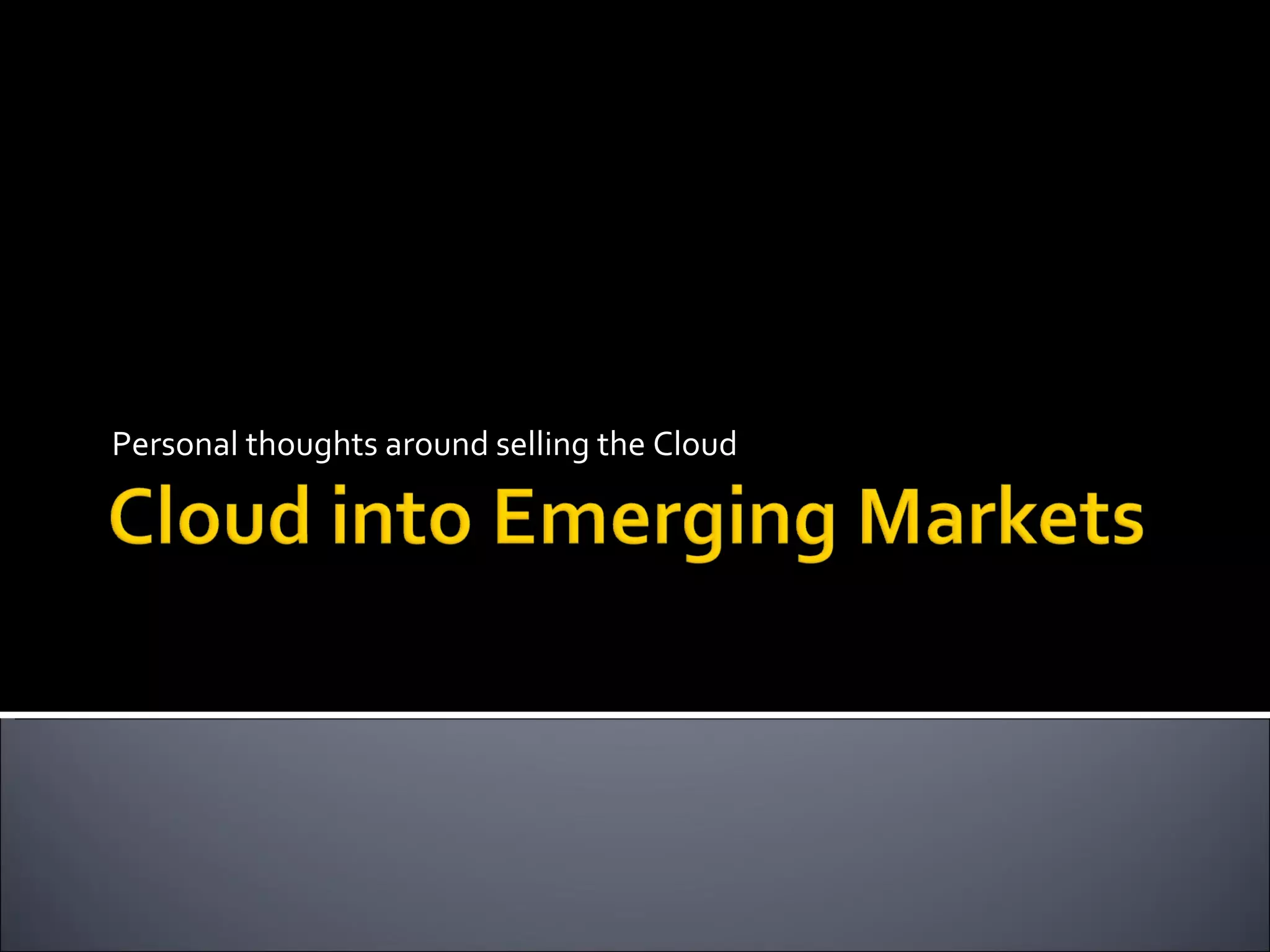 Personal thoughts around selling the Cloud

Cloud into Emerging Markets